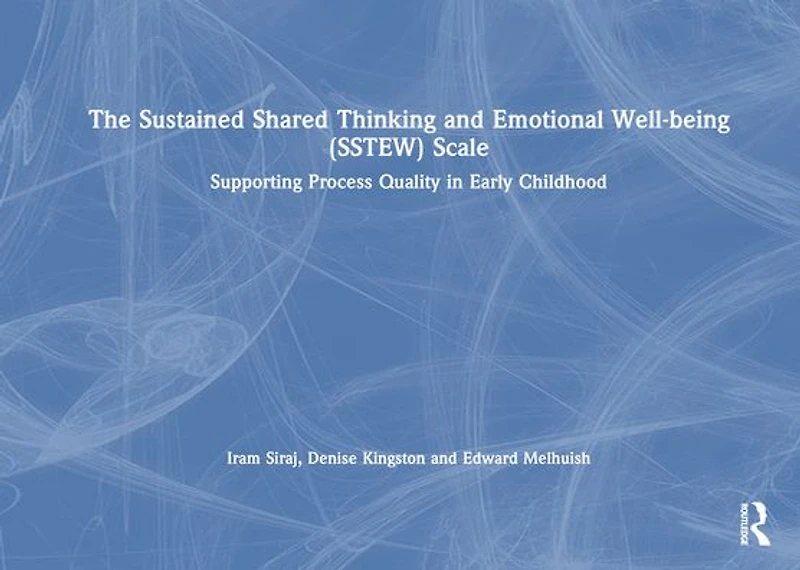 The Sustained Shared Thinking and Emotional Well-being (SSTEW) Scale

Supporting Process Quality in Early Childhood

Iram Siraj, Denise Kingston and Edward Melhuish

ROUTLEDGE